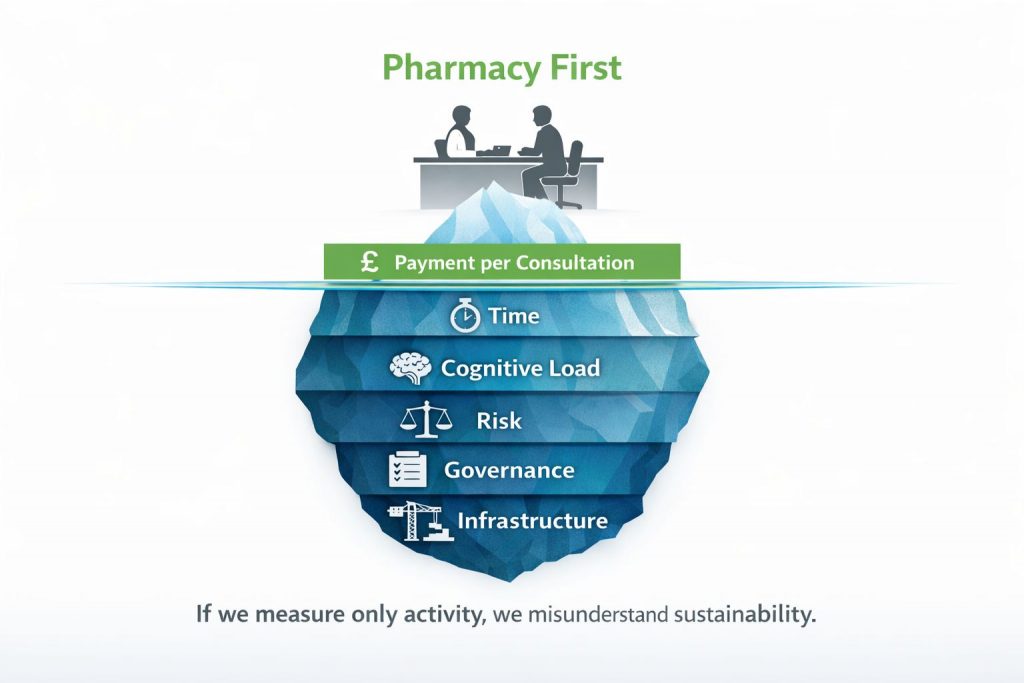 Pharmacy First

£ Payment per Consultation

Time

Cognitive Load

Risk

Governance

Infrastructure

If we measure only activity, we misunderstand sustainability.